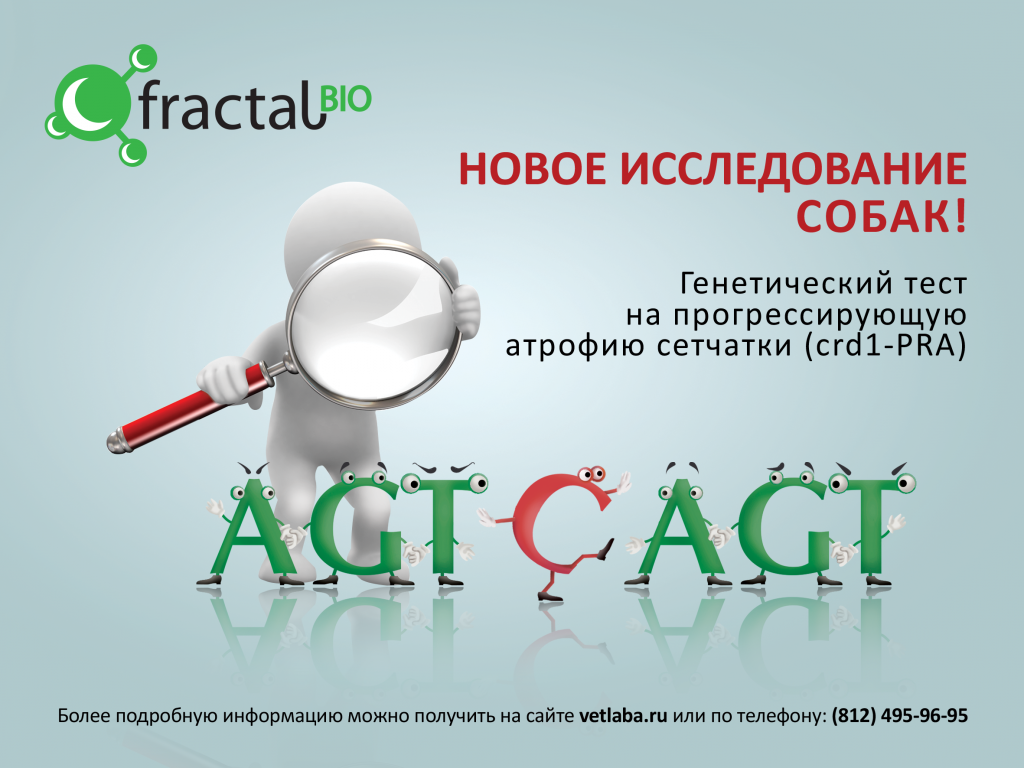 fractal BIO

НОВОЕ ИССЛЕДОВАНИЕ СОБАК!

Генетический тест на прогрессирующую атрофию сетчатки (crd1-PRA)

AGT C AGT

Более подробную информацию можно получить на сайте vetlaba.ru или по телефону: (812) 495-96-95